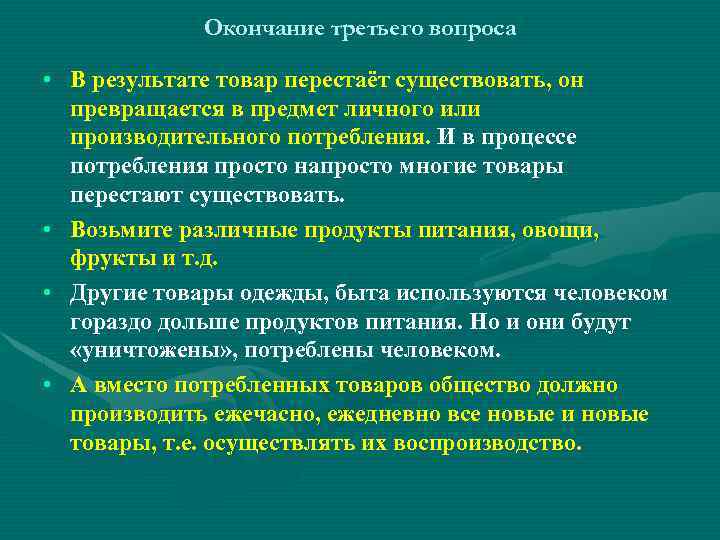 Окончание третьего вопроса

• В результате товар перестаёт существовать, он превращается в предмет личного или производительного потребления. И в процессе потребления просто напросто многие товары перестают существовать.

• Возьмите различные продукты питания, овощи, фрукты и т.д.

• Другие товары одежды, быта используются человеком гораздо дольше продуктов питания. Но и они будут «уничтожены», потреблены человеком.

• А вместо потребленных товаров общество должно производить ежечасно, ежедневно все новые и новые товары, т.е. осуществлять их воспроизводство.